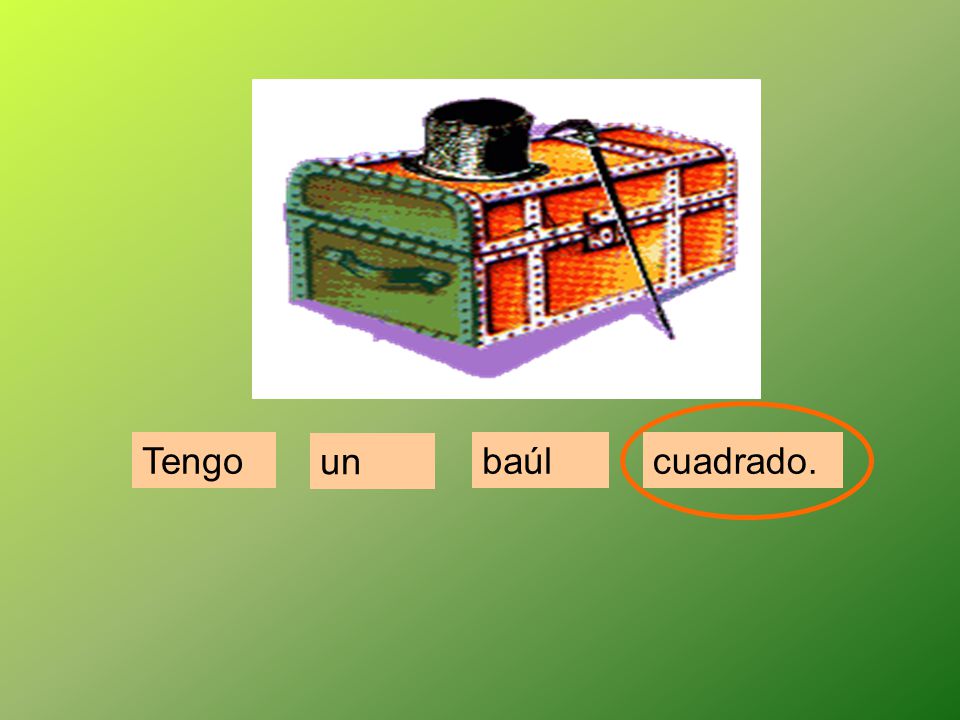 Tengo un baúl cuadrado.